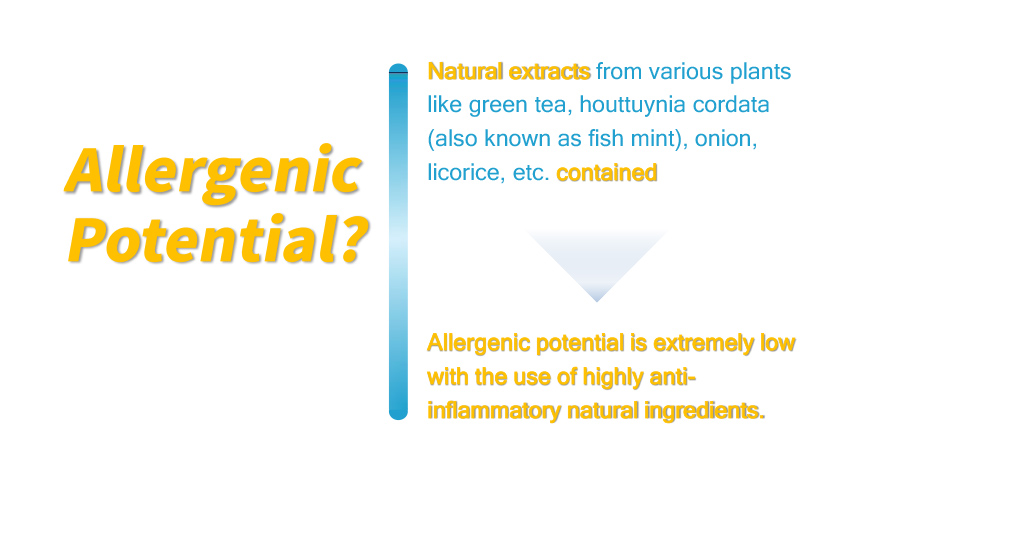 Allergenic Potential?

Natural extracts from various plants like green tea, houttuynia cordata (also known as fish mint), onion, licorice, etc. contained

Allergenic potential is extremely low with the use of highly anti-inflammatory natural ingredients.